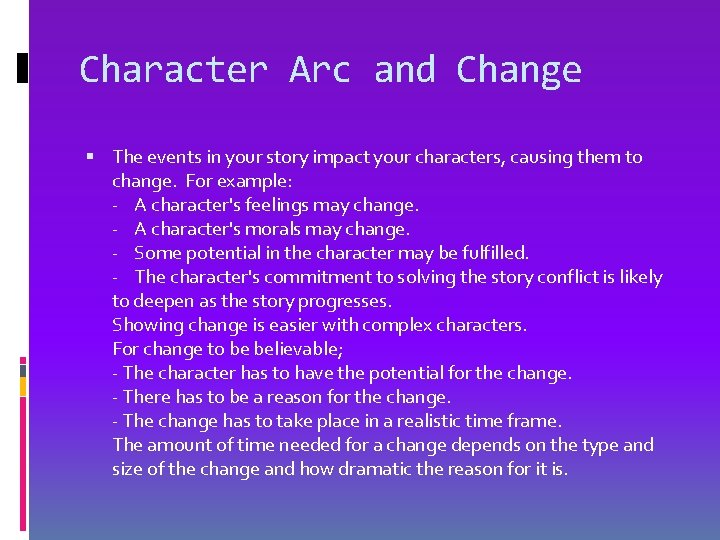 Character Arc and Change

▪ The events in your story impact your characters, causing them to change. For example:
- A character's feelings may change.
- A character's morals may change.
- Some potential in the character may be fulfilled.
- The character's commitment to solving the story conflict is likely to deepen as the story progresses.
Showing change is easier with complex characters.
For change to be believable;
- The character has to have the potential for the change.
- There has to be a reason for the change.
- The change has to take place in a realistic time frame.
The amount of time needed for a change depends on the type and size of the change and how dramatic the reason for it is.